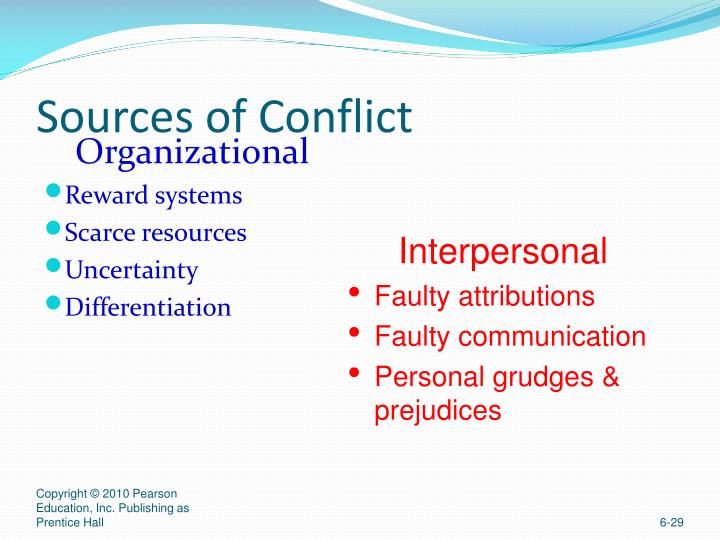 Sources of Conflict

Organizational

- Reward systems
- Scarce resources
- Uncertainty
- Differentiation

Interpersonal

- Faulty attributions
- Faulty communication
- Personal grudges & prejudices

Copyright © 2010 Pearson Education, Inc. Publishing as Prentice Hall

6-29